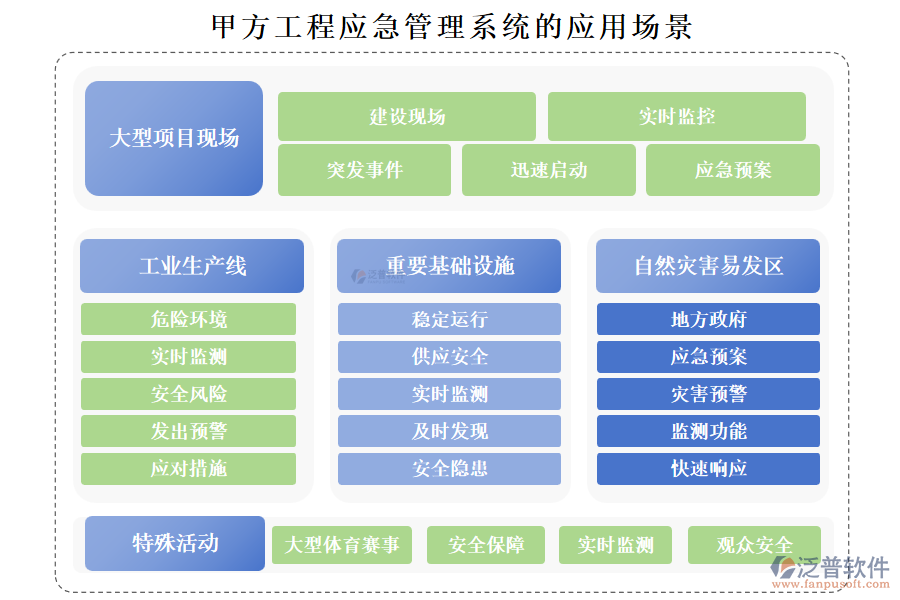 甲方工程应急管理系统的应用场景

大型项目现场

建设现场

实时监控

突发事件

迅速启动

应急预案

工业生产线

危险环境

实时监测

安全风险

发出预警

应对措施

重要基础设施

稳定运行

供应安全

实时监测

及时发现

安全隐患

自然灾害易发区

地方政府

应急预案

灾害预警

监测功能

快速响应

特殊活动

大型体育赛事

安全保障

实时监测

观众安全

泛普软件
www.fanpusoft.com